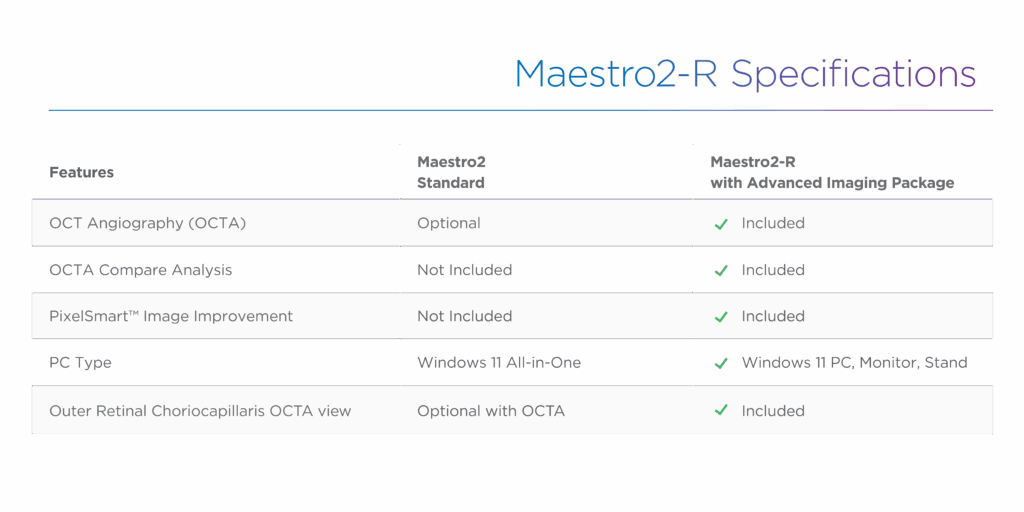 Maestro2-R Specifications

| Features | Maestro2 Standard | Maestro2-R with Advanced Imaging Package |
|---|---|---|
| OCT Angiography (OCTA) | Optional | ✓ Included |
| OCTA Compare Analysis | Not Included | ✓ Included |
| PixelSmart™ Image Improvement | Not Included | ✓ Included |
| PC Type | Windows 11 All-in-One | ✓ Windows 11 PC, Monitor, Stand |
| Outer Retinal Choriocapillaris OCTA view | Optional with OCTA | ✓ Included |